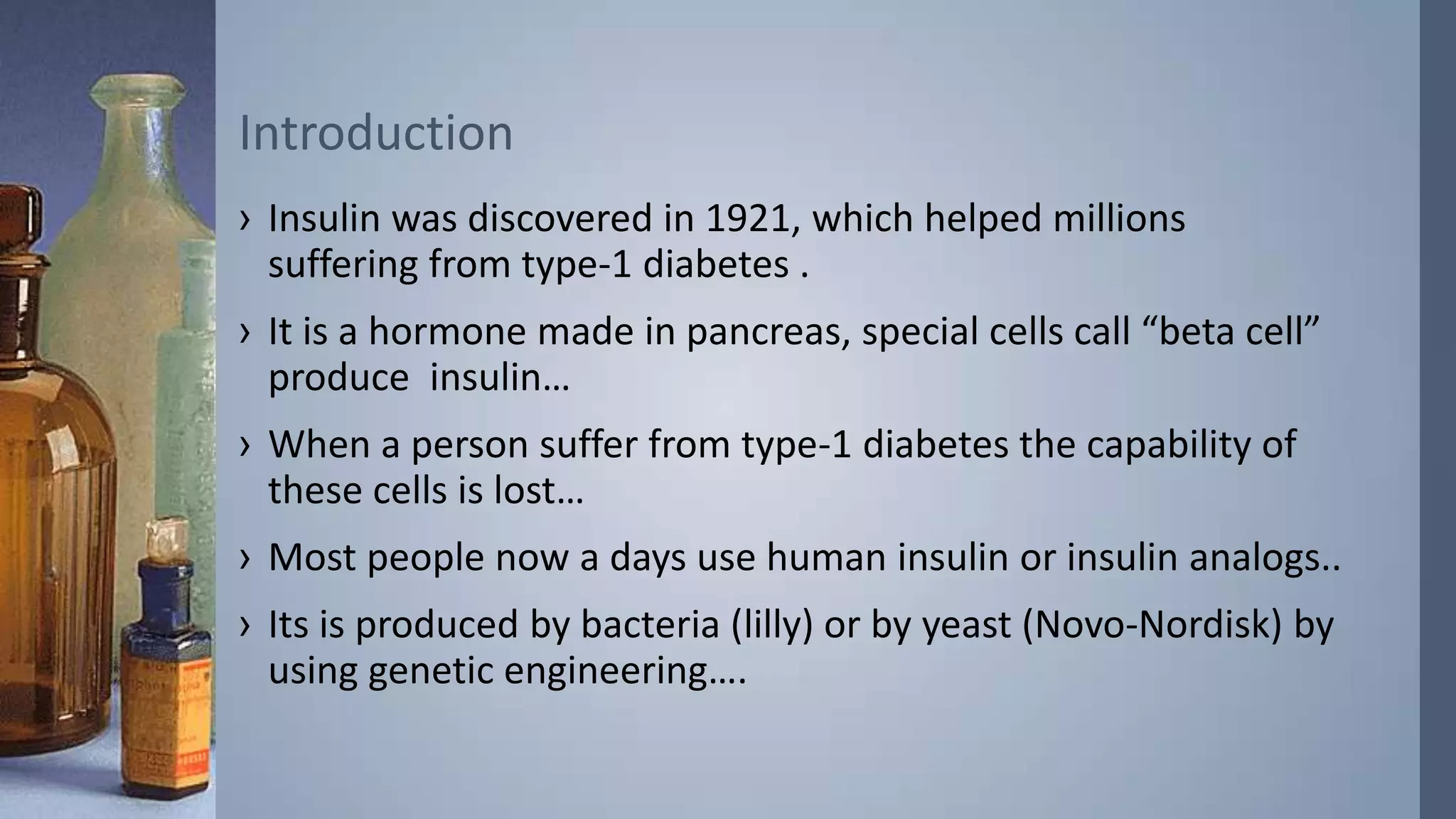 Introduction

› Insulin was discovered in 1921, which helped millions suffering from type-1 diabetes .

› It is a hormone made in pancreas, special cells call “beta cell” produce insulin…

› When a person suffer from type-1 diabetes the capability of these cells is lost…

› Most people now a days use human insulin or insulin analogs..

› Its is produced by bacteria (lilly) or by yeast (Novo-Nordisk) by using genetic engineering….